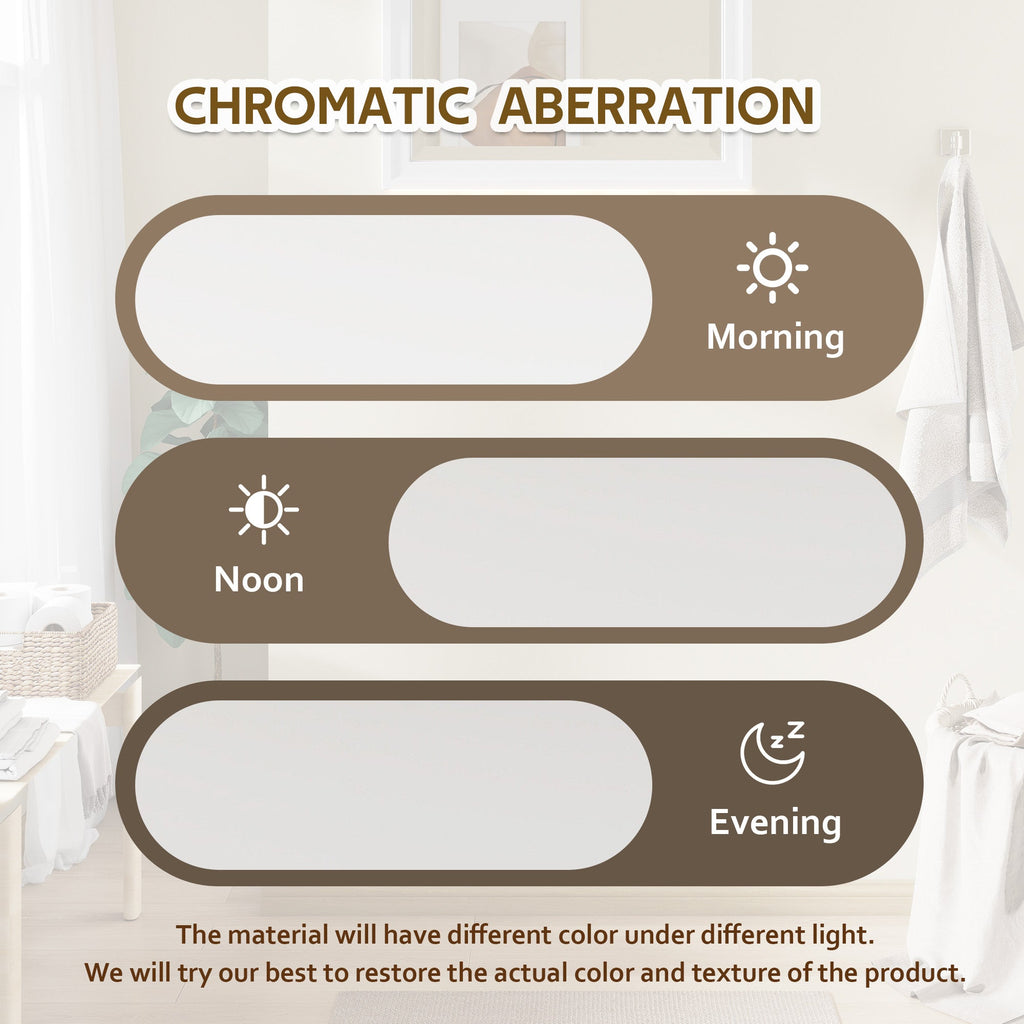 CHROMATIC ABERRATION

Morning

Noon

Evening

The material will have different color under different light.
We will try our best to restore the actual color and texture of the product.